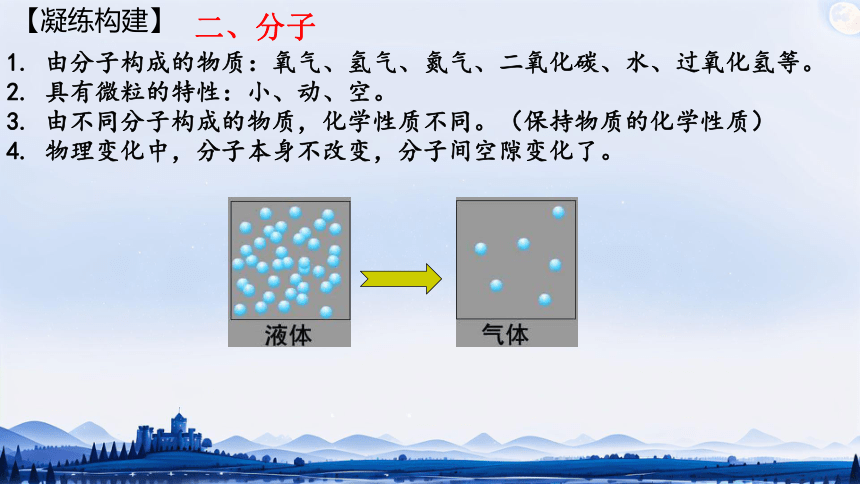 【凝练构建】 二、分子

1. 由分子构成的物质：氧气、氢气、氮气、二氧化碳、水、过氧化氢等。
2. 具有微粒的特性：小、动、空。
3. 由不同分子构成的物质，化学性质不同。（保持物质的化学性质）
4. 物理变化中，分子本身不改变，分子间空隙变化了。

液体

气体